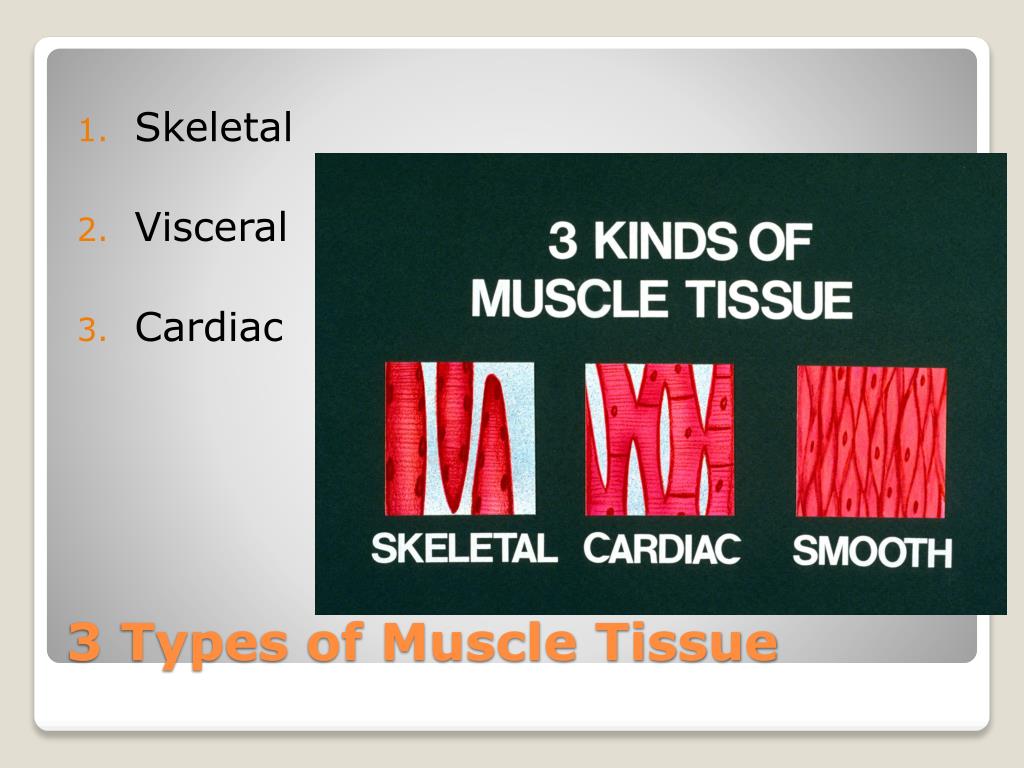 1. Skeletal
2. Visceral
3. Cardiac

3 KINDS OF MUSCLE TISSUE

SKELETAL CARDIAC SMOOTH

3 Types of Muscle Tissue